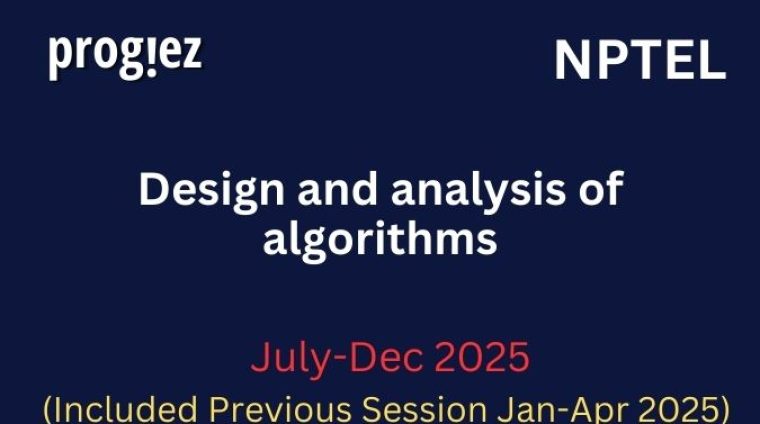 prog!ez

NPTEL

Design and analysis of algorithms

July-Dec 2025
(Included Previous Session Jan-Apr 2025)